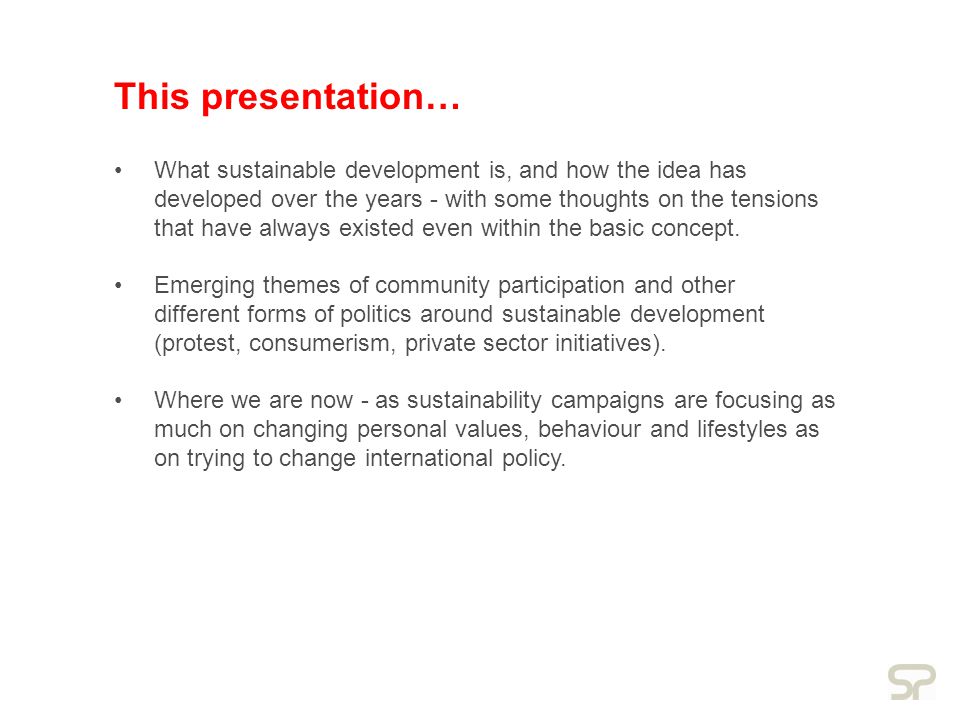 This presentation…

• What sustainable development is, and how the idea has developed over the years - with some thoughts on the tensions that have always existed even within the basic concept.

• Emerging themes of community participation and other different forms of politics around sustainable development (protest, consumerism, private sector initiatives).

• Where we are now - as sustainability campaigns are focusing as much on changing personal values, behaviour and lifestyles as on trying to change international policy.

SP